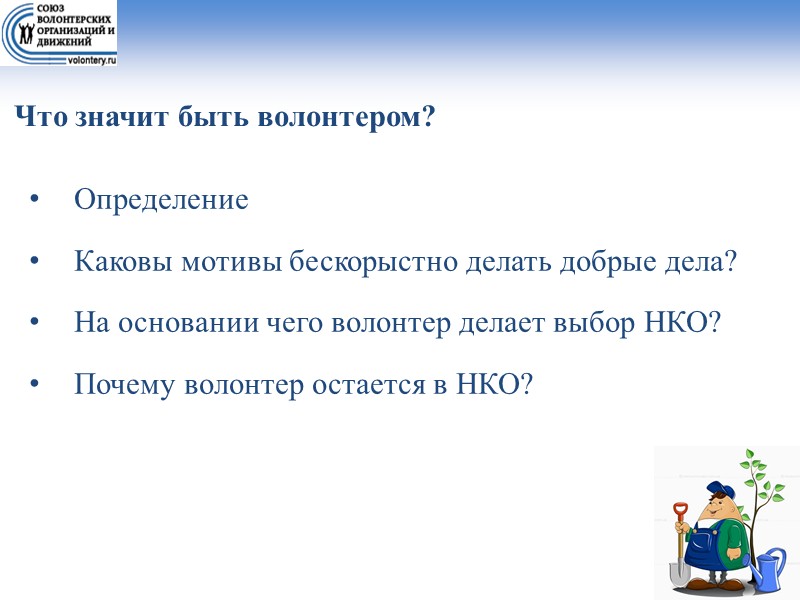 СОЮЗ ВОЛОНТЕРСКИХ ОРГАНИЗАЦИЙ И ДВИЖЕНИЙ
volontery.ru

Что значит быть волонтером?

• Определение

• Каковы мотивы бескорыстно делать добрые дела?

• На основании чего волонтер делает выбор НКО?

• Почему волонтер остается в НКО?